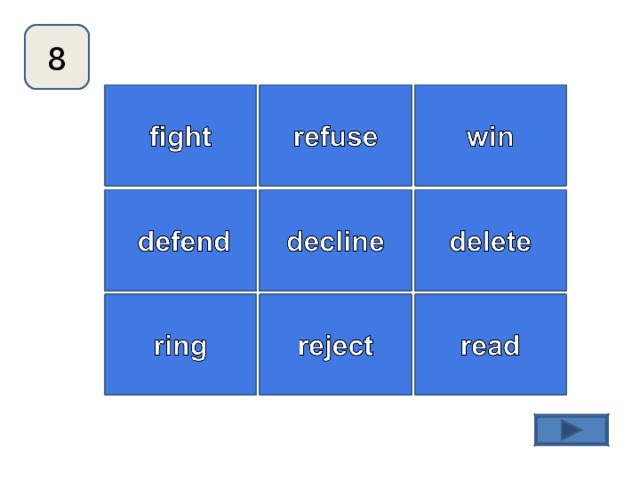 8

| fight | refuse | win |
|---|---|---|
| defend | decline | delete |
| ring | reject | read |